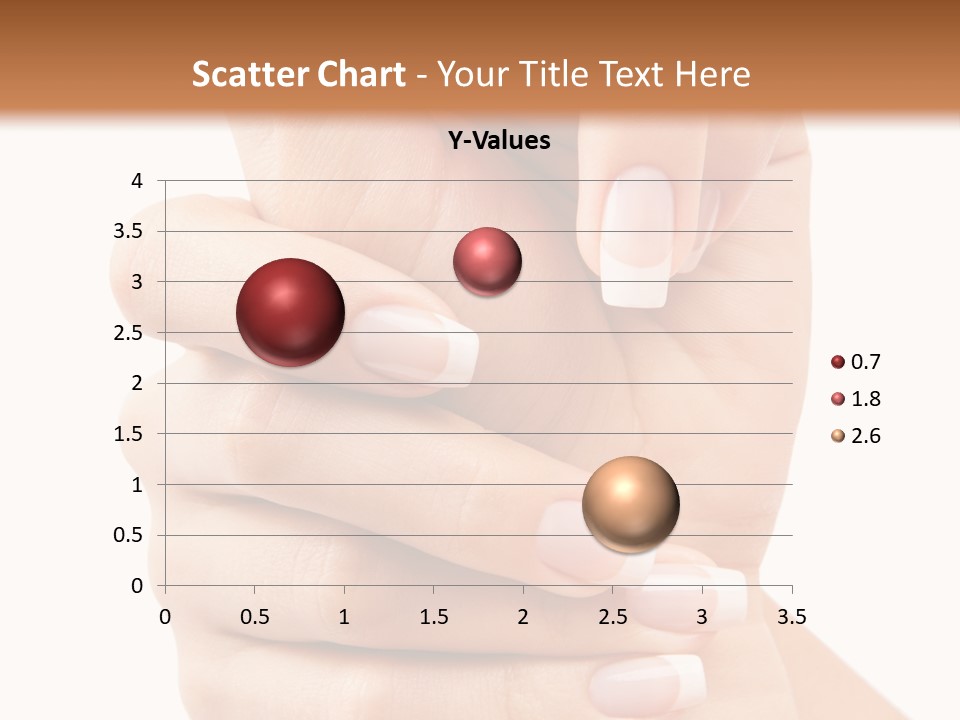 Scatter Chart - Your Title Text Here

Y-Values

4
3.5
3
2.5
2
1.5
1
0.5
0

0
0.5
1
1.5
2
2.5
3
3.5

0.7
1.8
2.6